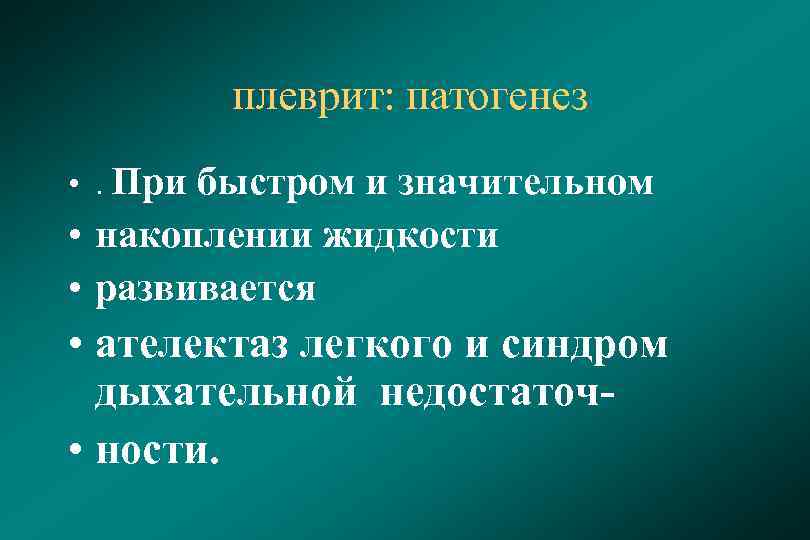 плеврит: патогенез

• . При быстром и значительном
• накоплении жидкости
• развивается
• ателектаз легкого и синдром дыхательной недостаточ-
• ности.